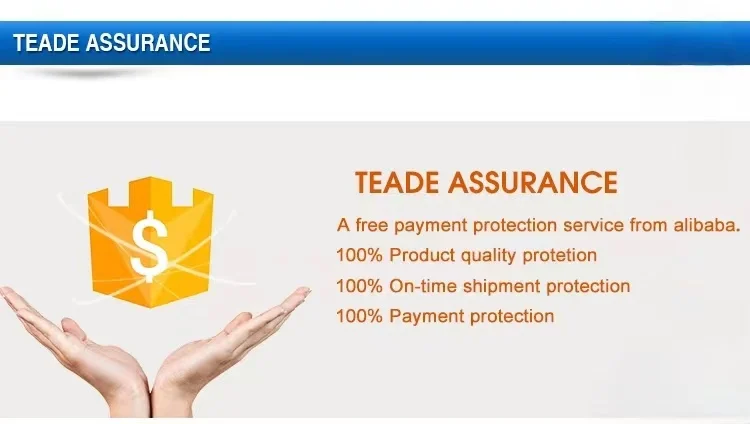 TEADE ASSURANCE

$

TEADE ASSURANCE

A free payment protection service from alibaba.

100% Product quality protetion

100% On-time shipment protection

100% Payment protection